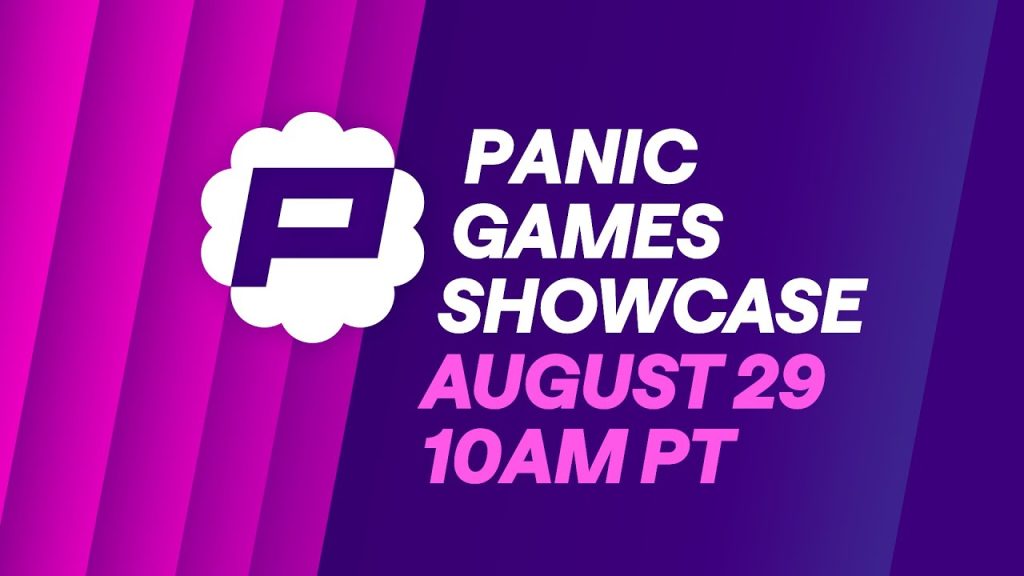 P

PANIC GAMES SHOWCASE

AUGUST 29
10AM PT